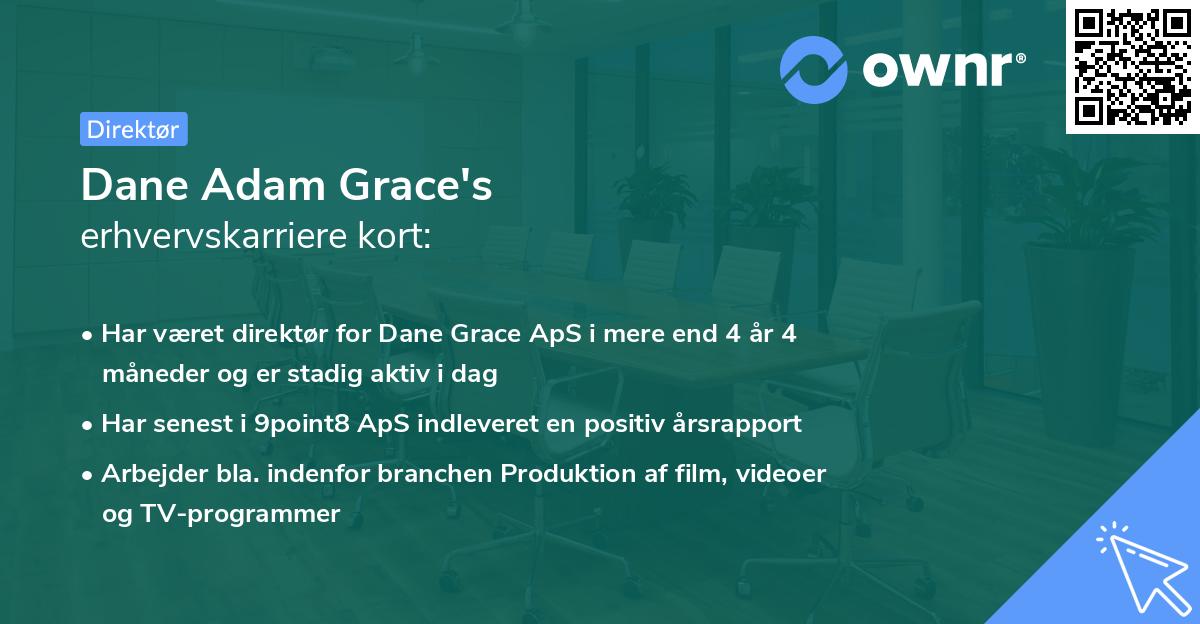 ownr®

Direktør

Dane Adam Grace's
erhvervskarriere kort:

• Har været direktør for Dane Grace ApS i mere end 4 år 4 måneder og er stadig aktiv i dag
• Har senest i 9point8 ApS indleveret en positiv årsrapport
• Arbejder bla. indenfor branchen Produktion af film, videoer og TV-programmer